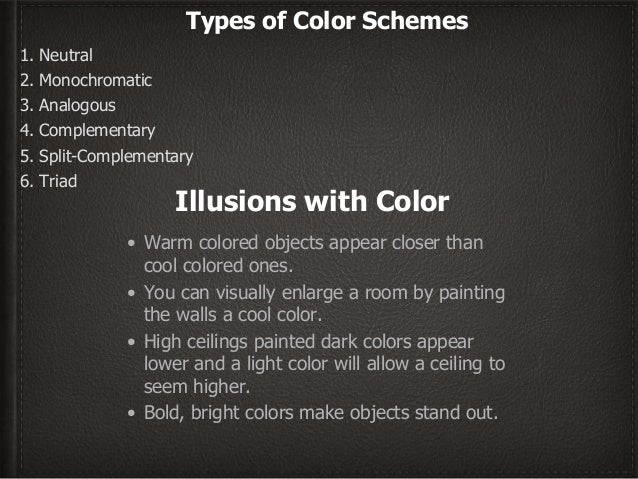 Types of Color Schemes

1. Neutral
2. Monochromatic
3. Analogous
4. Complementary
5. Split-Complementary
6. Triad

Illusions with Color

• Warm colored objects appear closer than cool colored ones.
• You can visually enlarge a room by painting the walls a cool color.
• High ceilings painted dark colors appear lower and a light color will allow a ceiling to seem higher.
• Bold, bright colors make objects stand out.